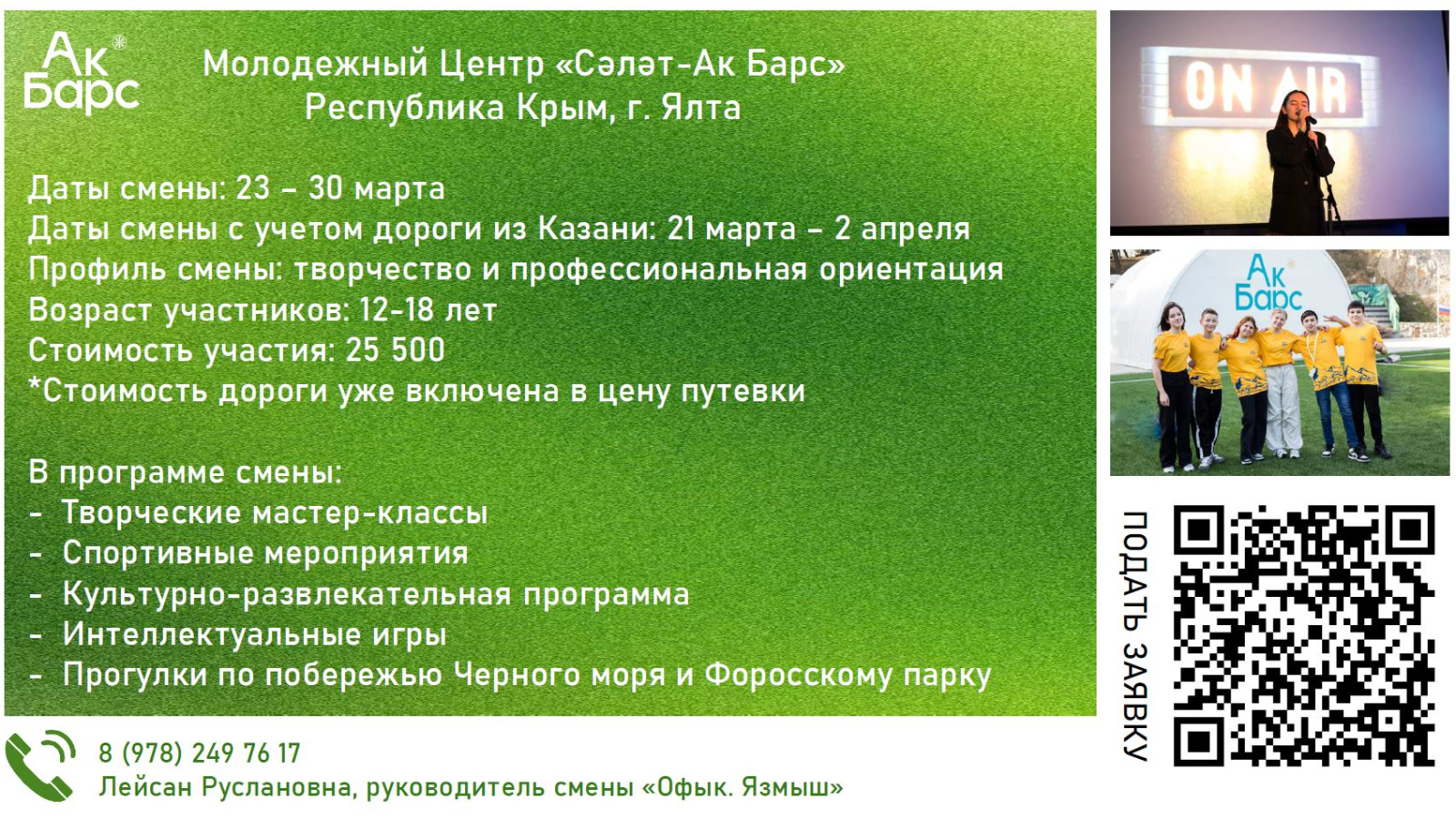 Ак Барс

Молодежный Центр «Сәләт-Ак Барс»
Республика Крым, г. Ялта

Даты смены: 23 – 30 марта
Даты смены с учетом дороги из Казани: 21 марта – 2 апреля
Профиль смены: творчество и профессиональная ориентация
Возраст участников: 12-18 лет
Стоимость участия: 25 500
*Стоимость дороги уже включена в цену путевки

В программе смены:
- Творческие мастер-классы
- Спортивные мероприятия
- Культурно-развлекательная программа
- Интеллектуальные игры
- Прогулки по побережью Черного моря и Форосскому парку

ON AIR

Ак Барс

ПОДАТЬ ЗАЯВКУ

8 (978) 249 76 17
Лейсан Руслановна, руководитель смены «Офык. Язмыш»